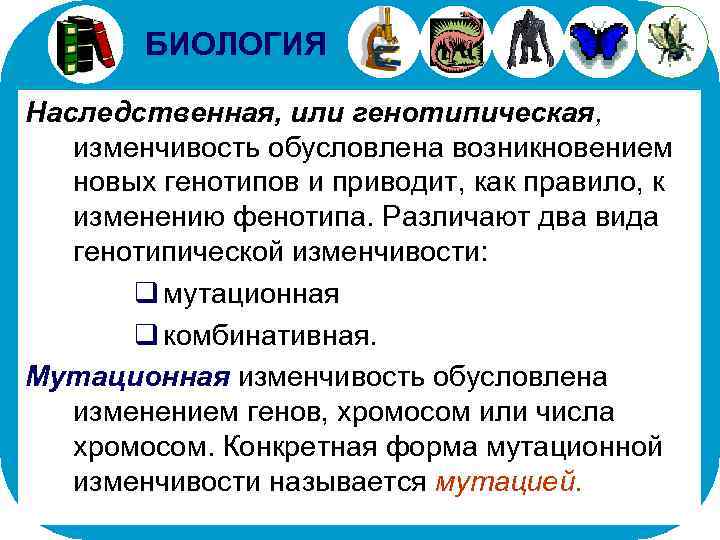 БИОЛОГИЯ

Наследственная, или генотипическая, изменчивость обусловлена возникновением новых генотипов и приводит, как правило, к изменению фенотипа. Различают два вида генотипической изменчивости:

❑ мутационная
❑ комбинативная.

Мутационная изменчивость обусловлена изменением генов, хромосом или числа хромосом. Конкретная форма мутационной изменчивости называется мутацией.